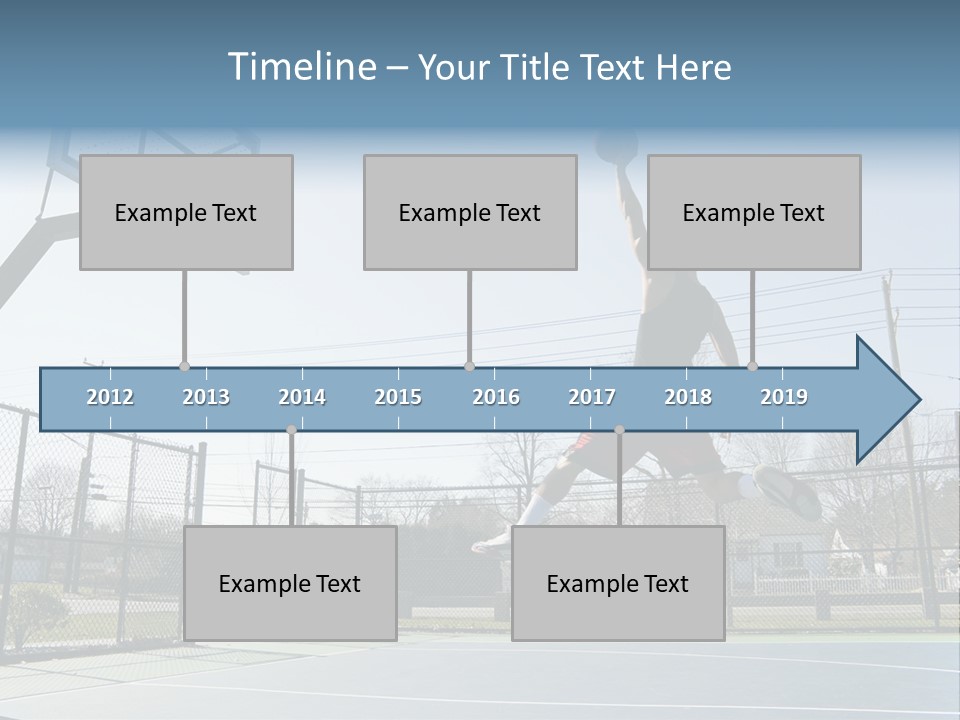 Timeline – Your Title Text Here

Example Text

Example Text

Example Text

2012 2013 2014 2015 2016 2017 2018 2019

Example Text

Example Text